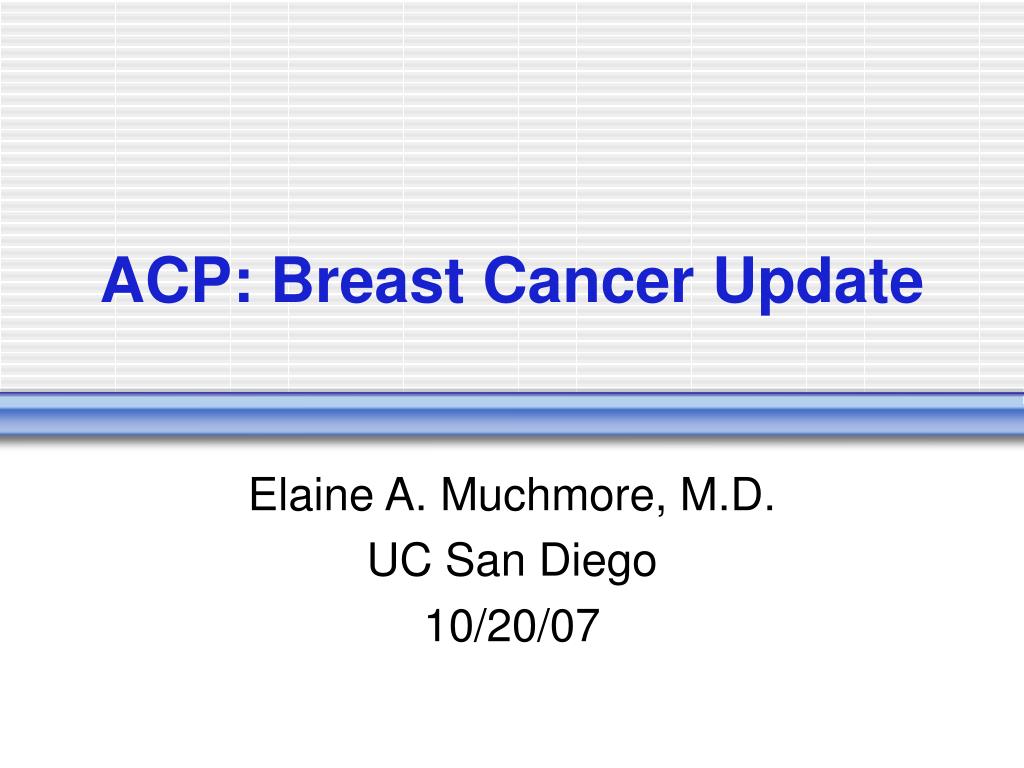 ACP: Breast Cancer Update

Elaine A. Muchmore, M.D.
UC San Diego
10/20/07